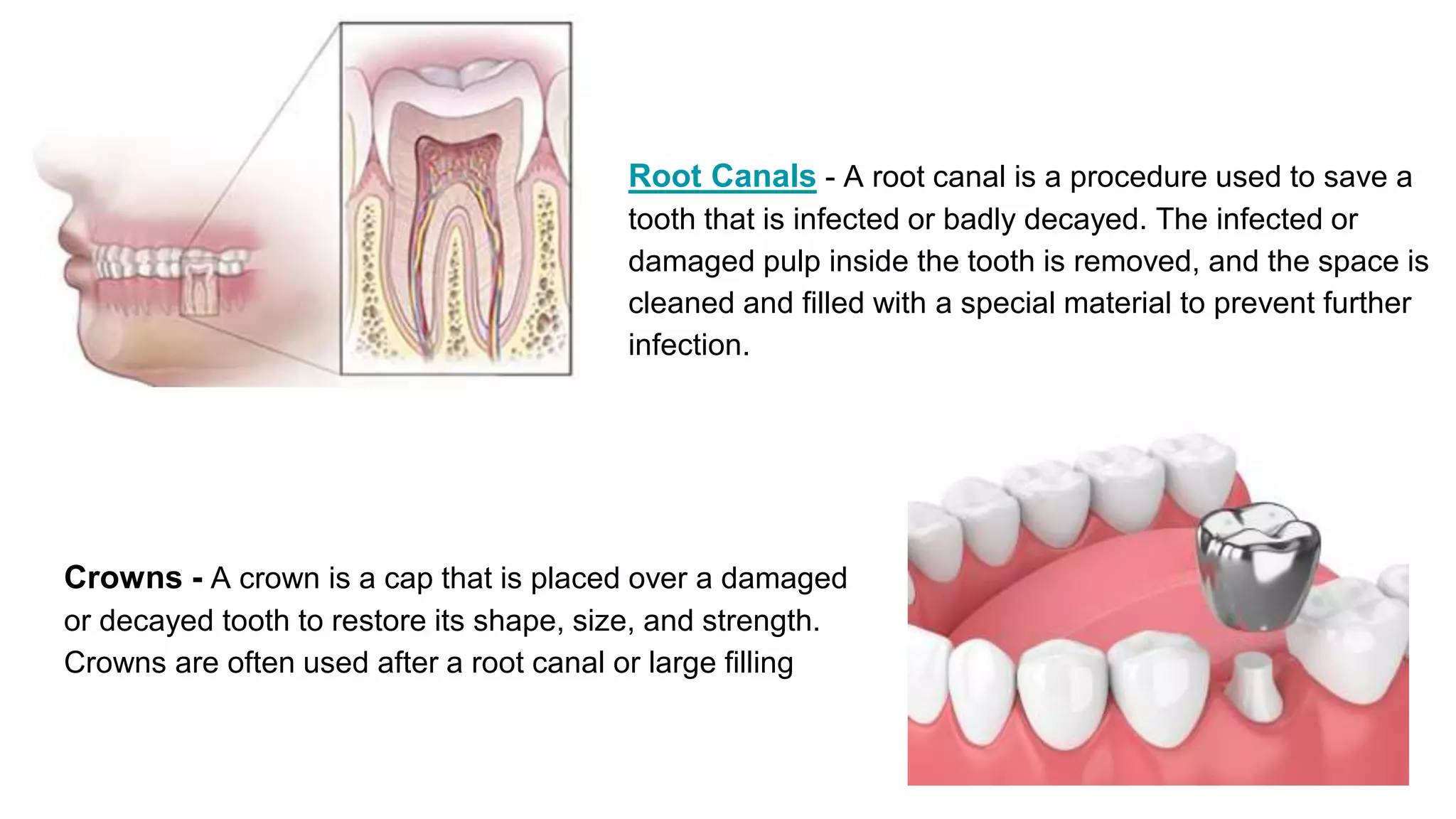 Root Canals - A root canal is a procedure used to save a tooth that is infected or badly decayed. The infected or damaged pulp inside the tooth is removed, and the space is cleaned and filled with a special material to prevent further infection.

Crowns - A crown is a cap that is placed over a damaged or decayed tooth to restore its shape, size, and strength. Crowns are often used after a root canal or large filling